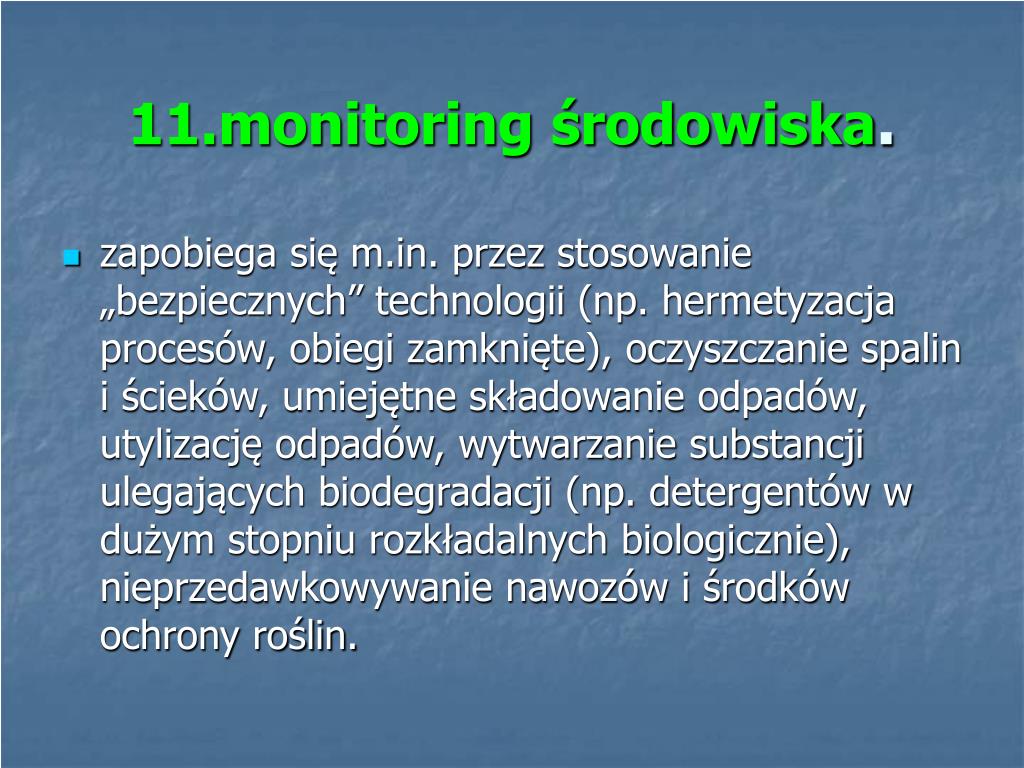 11.monitoring środowiska.

zapobiega się m.in. przez stosowanie „bezpiecznych” technologii (np. hermetyzacja procesów, obiegi zamknięte), oczyszczanie spalin i ścieków, umiejętne składowanie odpadów, utylizację odpadów, wytwarzanie substancji ulegających biodegradacji (np. detergentów w dużym stopniu rozkładalnych biologicznie), nieprzedawkowywanie nawozów i środków ochrony roślin.